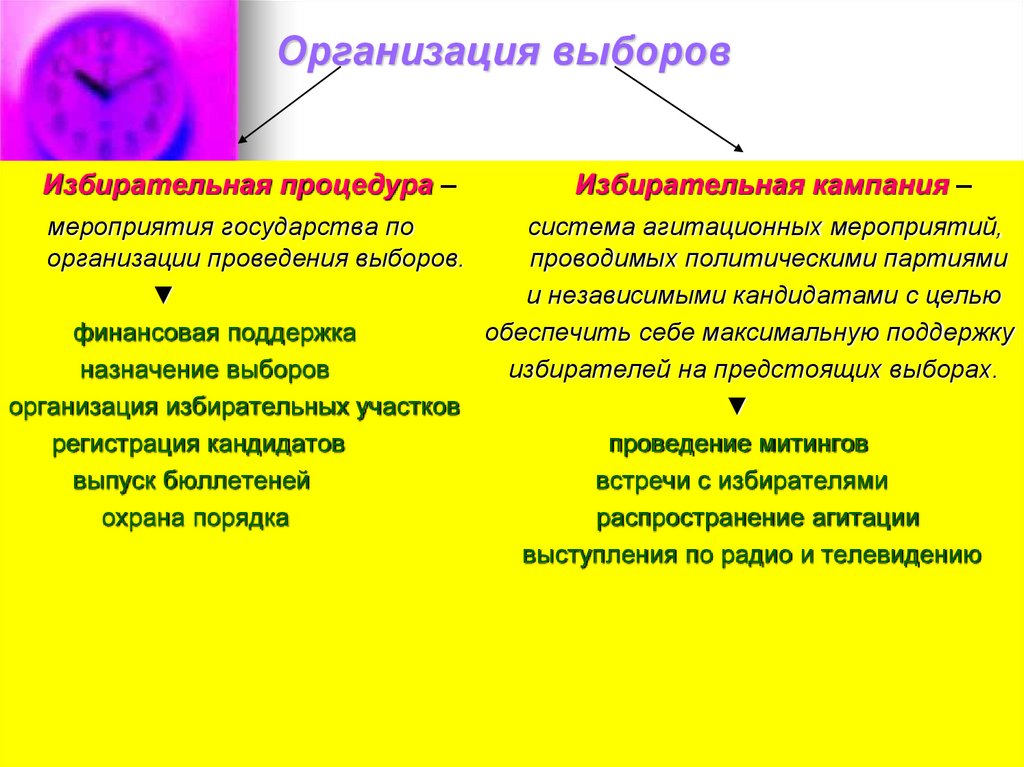 Организация выборов

Избирательная процедура – мероприятия государства по организации проведения выборов.

▼

финансовая поддержка
назначение выборов
организация избирательных участков
регистрация кандидатов
выпуск бюллетеней
охрана порядка

Избирательная кампания – система агитационных мероприятий, проводимых политическими партиями и независимыми кандидатами с целью обеспечить себе максимальную поддержку избирателей на предстоящих выборах.

▼

проведение митингов
встречи с избирателями
распространение агитации
выступления по радио и телевидению